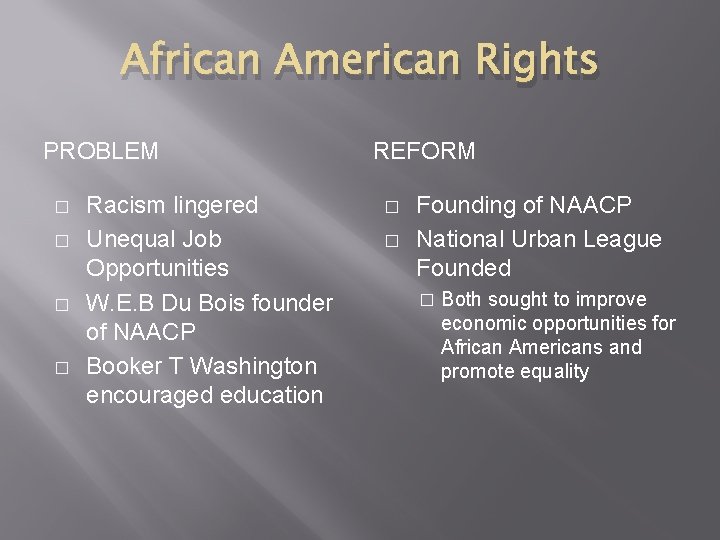 African American Rights

PROBLEM

□ Racism lingered
□ Unequal Job Opportunities
□ W.E.B Du Bois founder of NAACP
□ Booker T Washington encouraged education

REFORM

□ Founding of NAACP
□ National Urban League Founded
□ Both sought to improve economic opportunities for African Americans and promote equality